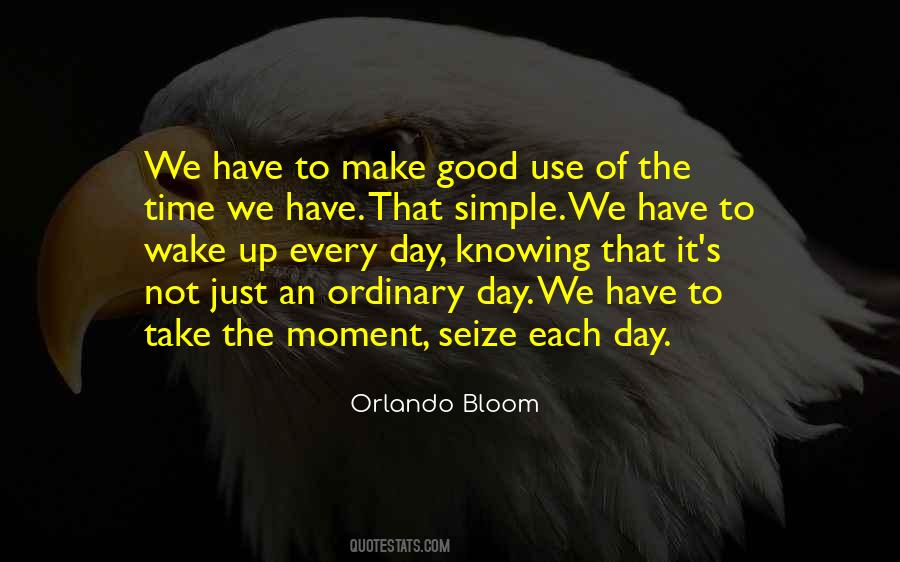 We have to make good use of the time we have. That simple. We have to wake up every day, knowing that it's not just an ordinary day. We have to take the moment, seize each day.

Orlando Bloom

QUOTESTATS.COM